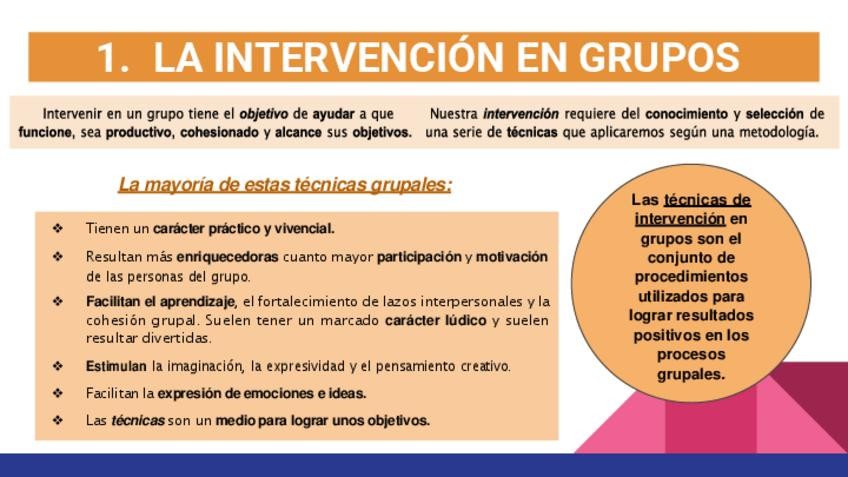 1. LA INTERVENCIÓN EN GRUPOS

Intervenir en un grupo tiene el objetivo de ayudar a que funcione, sea productivo, cohesionado y alcance sus objetivos.

Nuestra intervención requiere del conocimiento y selección de una serie de técnicas que aplicaremos según una metodología.

La mayoría de estas técnicas grupales:

❖ Tienen un carácter práctico y vivencial.

❖ Resultan más enriquecedoras cuanto mayor participación y motivación de las personas del grupo.

❖ Facilitan el aprendizaje, el fortalecimiento de lazos interpersonales y la cohesión grupal. Suelen tener un marcado carácter lúdico y suelen resultar divertidas.

❖ Estimulan la imaginación, la expresividad y el pensamiento creativo.

❖ Facilitan la expresión de emociones e ideas.

❖ Las técnicas son un medio para lograr unos objetivos.

Las técnicas de intervención en grupos son el conjunto de procedimientos utilizados para lograr resultados positivos en los procesos grupales.